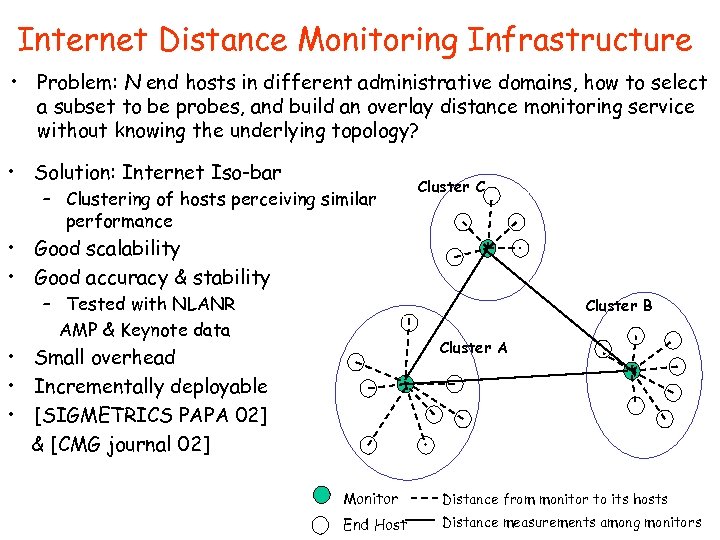 Internet Distance Monitoring Infrastructure

• Problem: N end hosts in different administrative domains, how to select a subset to be probes, and build an overlay distance monitoring service without knowing the underlying topology?

• Solution: Internet Iso-bar
 – Clustering of hosts perceiving similar performance
• Good scalability
• Good accuracy & stability
 – Tested with NLANR AMP & Keynote data
• Small overhead
• Incrementally deployable
• [SIGMETRICS PAPA 02] & [CMG journal 02]

Cluster C

Cluster B

Cluster A

Monitor
End Host
Distance from monitor to its hosts
Distance measurements among monitors